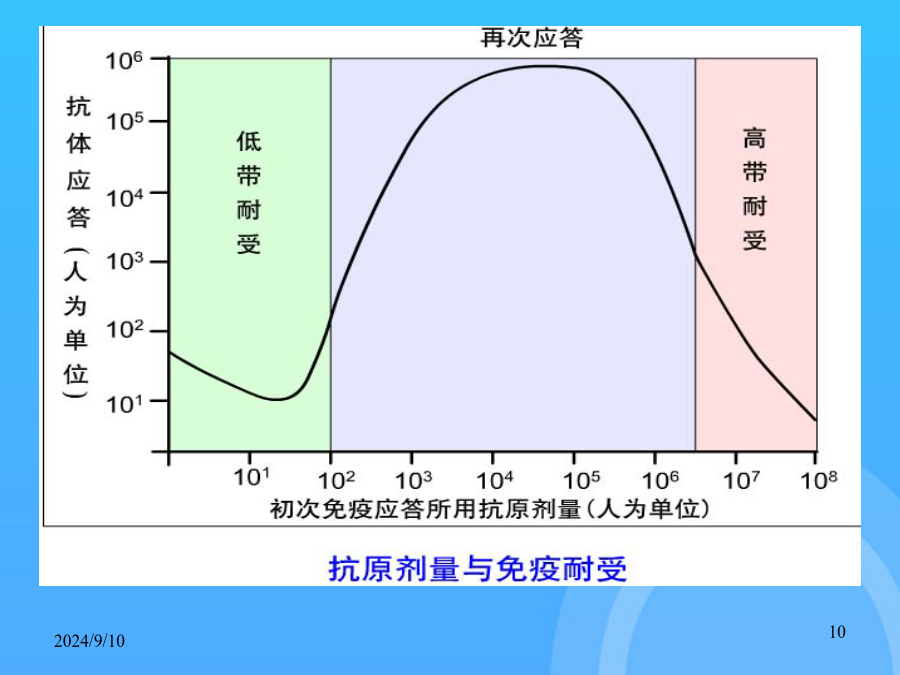 再次应答

抗体应答（人为单位）

$10^6$
$10^5$
$10^4$
$10^3$
$10^2$
$10^1$

低带耐受

高带耐受

$10^1$ $10^2$ $10^3$ $10^4$ $10^5$ $10^6$ $10^7$ $10^8$

初次免疫应答所用抗原剂量（人为单位）

抗原剂量与免疫耐受

2024/9/10

10